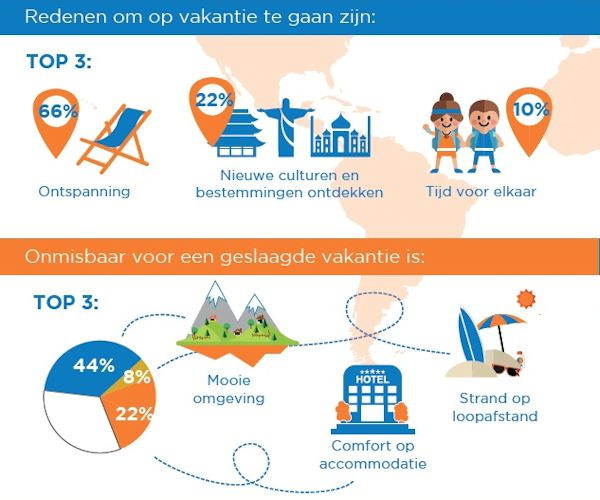 Redenen om op vakantie te gaan zijn:

TOP 3:

66%

Ontspanning

22%

Nieuwe culturen en bestemmingen ontdekken

10%

Tijd voor elkaar

Onmisbaar voor een geslaagde vakantie is:

TOP 3:

44%

8%

22%

Mooie omgeving

HOTEL

Comfort op accommodatie

Strand op loopafstand